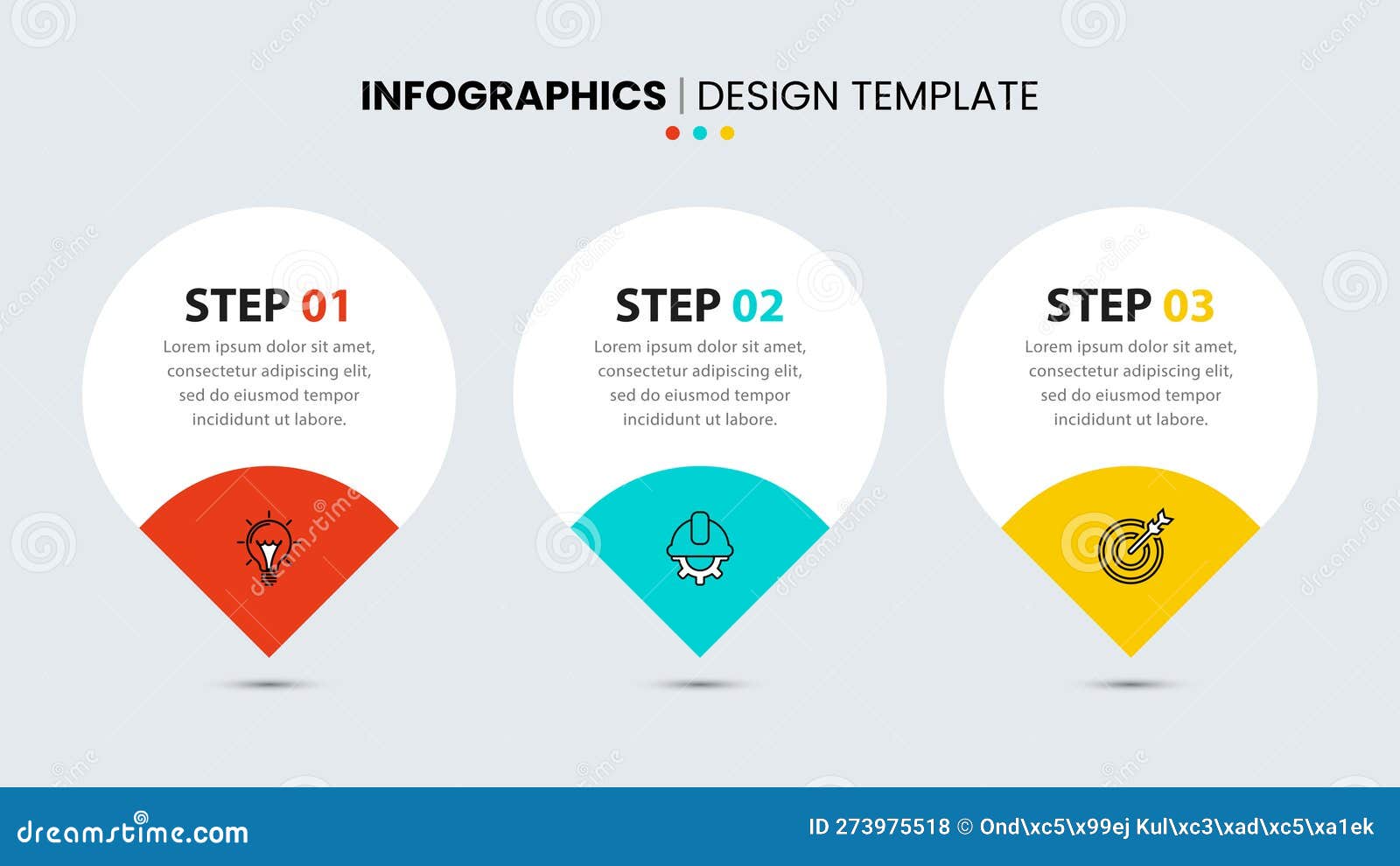 INFOGRAPHICS | DESIGN TEMPLATE

STEP 01
Lorem ipsum dolor sit amet, consectetur adipiscing elit, sed do eiusmod tempor incididunt ut labore.

STEP 02
Lorem ipsum dolor sit amet, consectetur adipiscing elit, sed do eiusmod tempor incididunt ut labore.

STEP 03
Lorem ipsum dolor sit amet, consectetur adipiscing elit, sed do eiusmod tempor incididunt ut labore.

dreamstime.com

ID 273975518 © Ond\xc5\x99ej Kul\xc3\xad\xc5\xa1ek